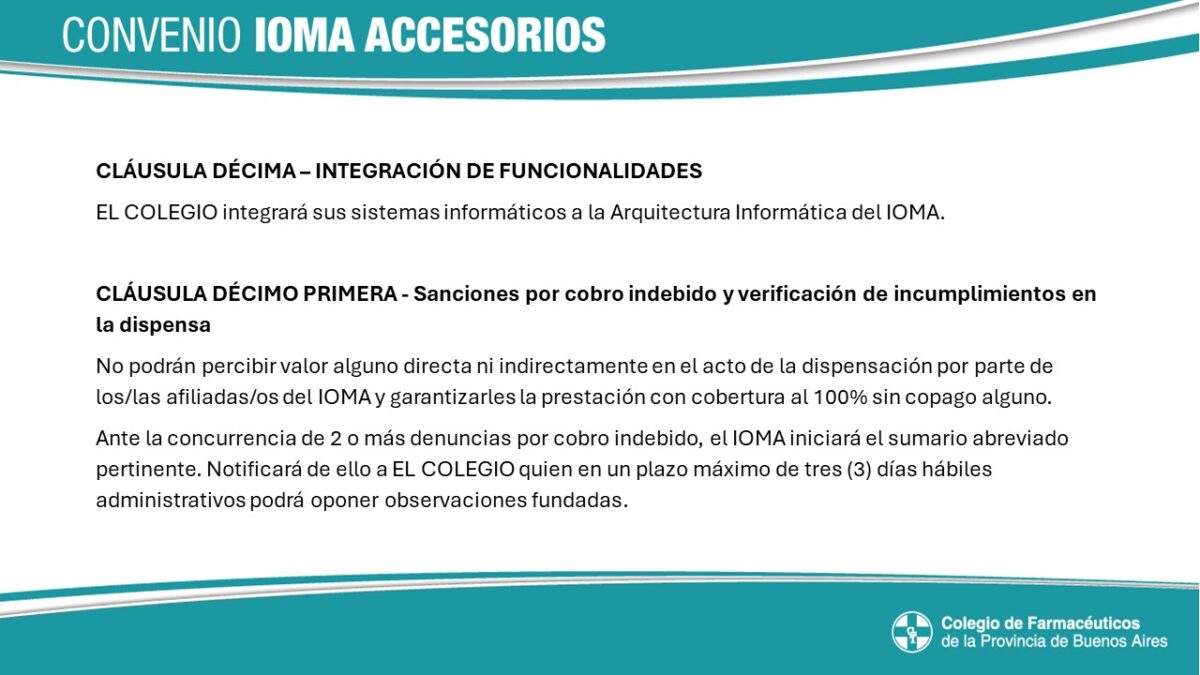 CONVENIO IOMA ACCESORIOS

CLÁUSULA DÉCIMA – INTEGRACIÓN DE FUNCIONALIDADES

EL COLEGIO integrará sus sistemas informáticos a la Arquitectura Informática del IOMA.

CLÁUSULA DÉCIMO PRIMERA - Sanciones por cobro indebido y verificación de incumplimientos en la dispensa

No podrán percibir valor alguno directa ni indirectamente en el acto de la dispensación por parte de los/las afiliadas/os del IOMA y garantizarles la prestación con cobertura al 100% sin copago alguno.

Ante la concurrencia de 2 o más denuncias por cobro indebido, el IOMA iniciará el sumario abreviado pertinente. Notificará de ello a EL COLEGIO quien en un plazo máximo de tres (3) días hábiles administrativos podrá oponer observaciones fundadas.

Colegio de Farmacéuticos
de la Provincia de Buenos Aires